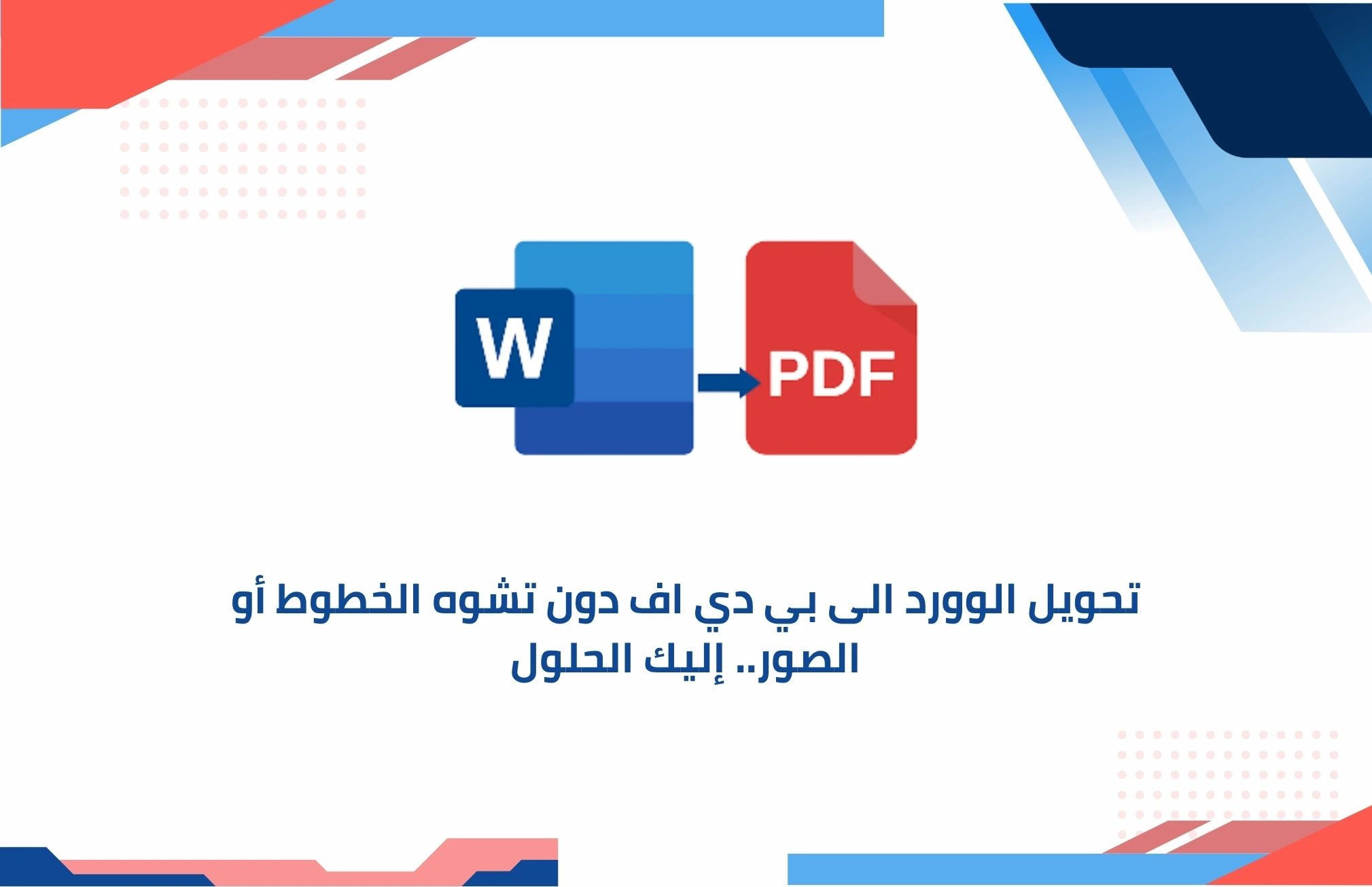 W

PDF

تحويل الوورد الى بي دي اف دون تشوه الخطوط أو الصور.. إليك الحلول